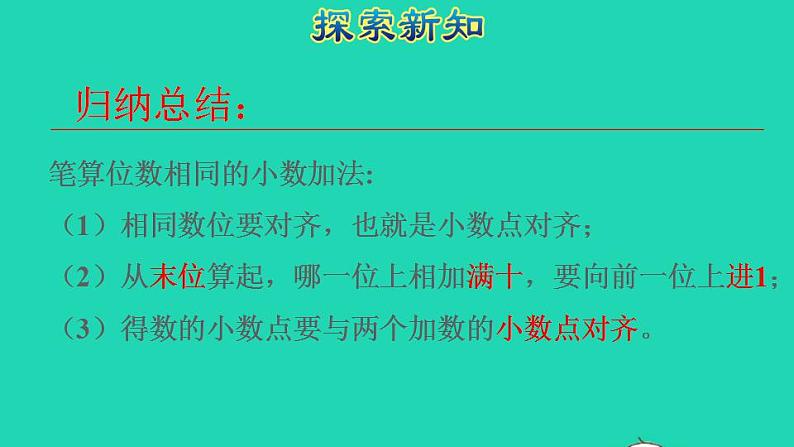 探索新知

归纳总结：

笔算位数相同的小数加法:

（1）相同数位要对齐，也就是小数点对齐；

（2）从末位算起，哪一位上相加满十，要向前一位上进1；

（3）得数的小数点要与两个加数的小数点对齐。